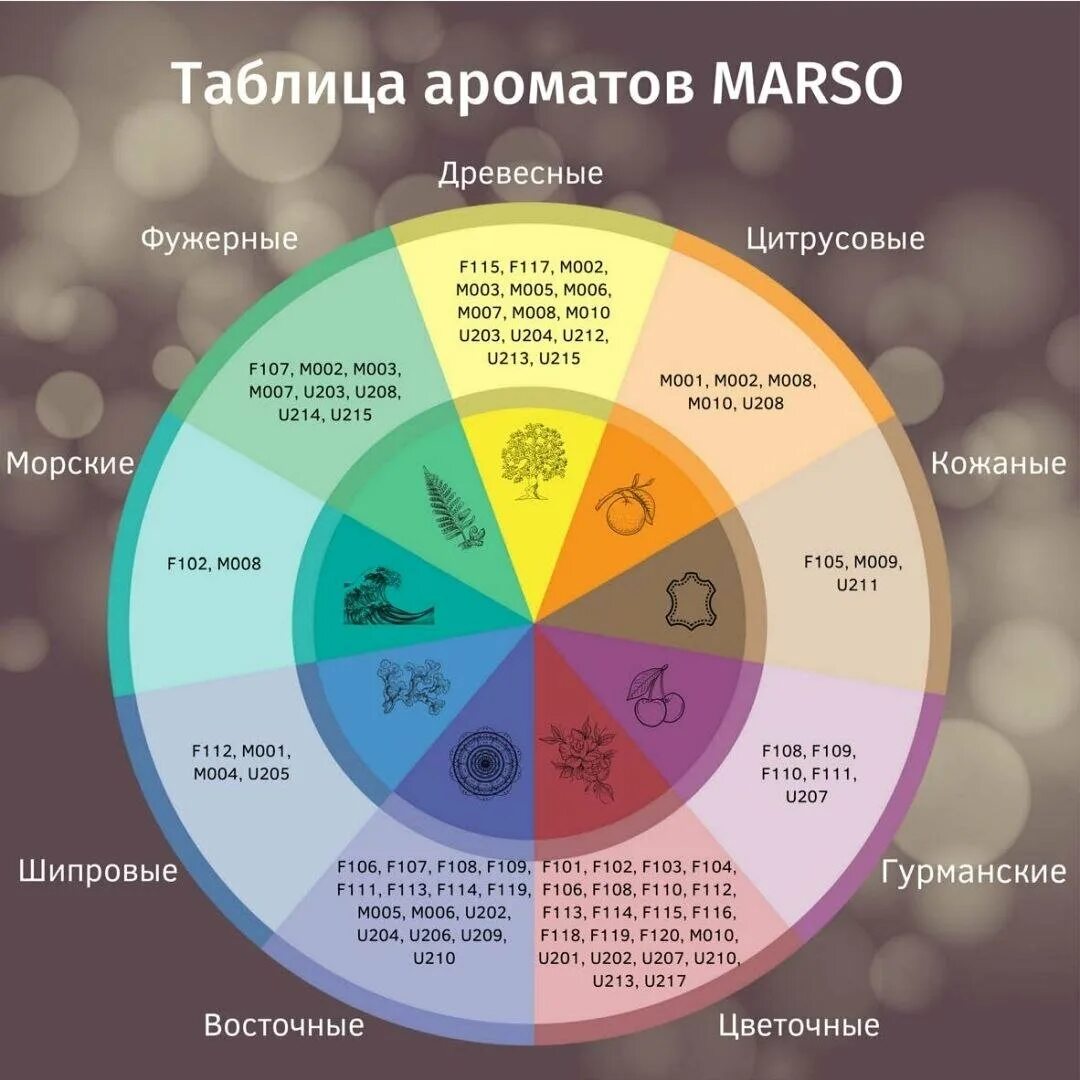 Таблица ароматов MARSO

Древесные

F115, F117, M002, M003, M005, M006, M007, M008, M010 U203, U204, U212, U213, U215

Цитрусовые

M001, M002, M008, M010, U208

Кожаные

F105, M009, U211

Гурманские

F108, F109, F110, F111, U207

Цветочные

F101, F102, F103, F104, F106, F108, F110, F112, F113, F114, F115, F116, F118, F119, F120, M010, U201, U202, U207, U210, U213, U217

Восточные

F106, F107, F108, F109, F111, F113, F114, F119, M005, M006, U202, U204, U206, U209, U210

Шипровые

F112, M001, M004, U205

Морские

F102, M008

Фужерные

F107, M002, M003, M007, U203, U208, U214, U215